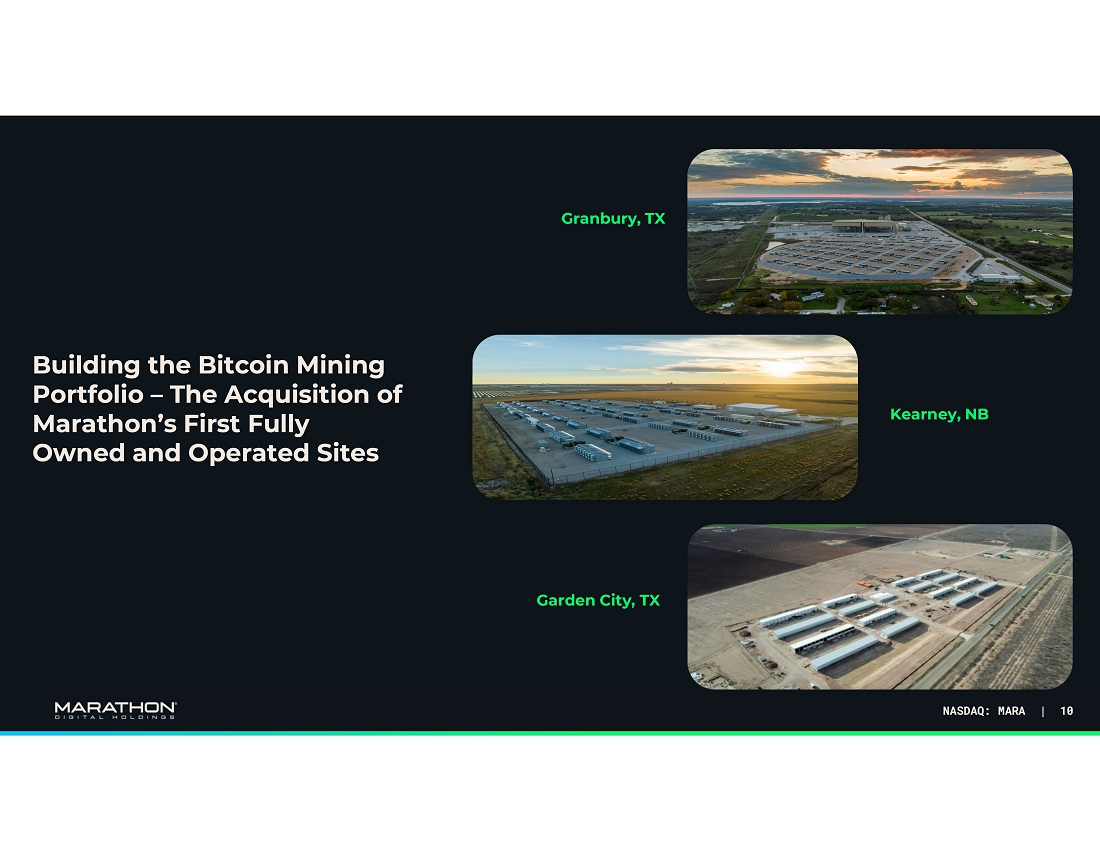 Building the Bitcoin Mining Portfolio – The Acquisition of Marathon's First Fully Owned and Operated Sites

Granbury, TX

Kearney, NB

Garden City, TX

MARATHON DIGITAL HOLDINGS

NASDAQ: MARA | 10